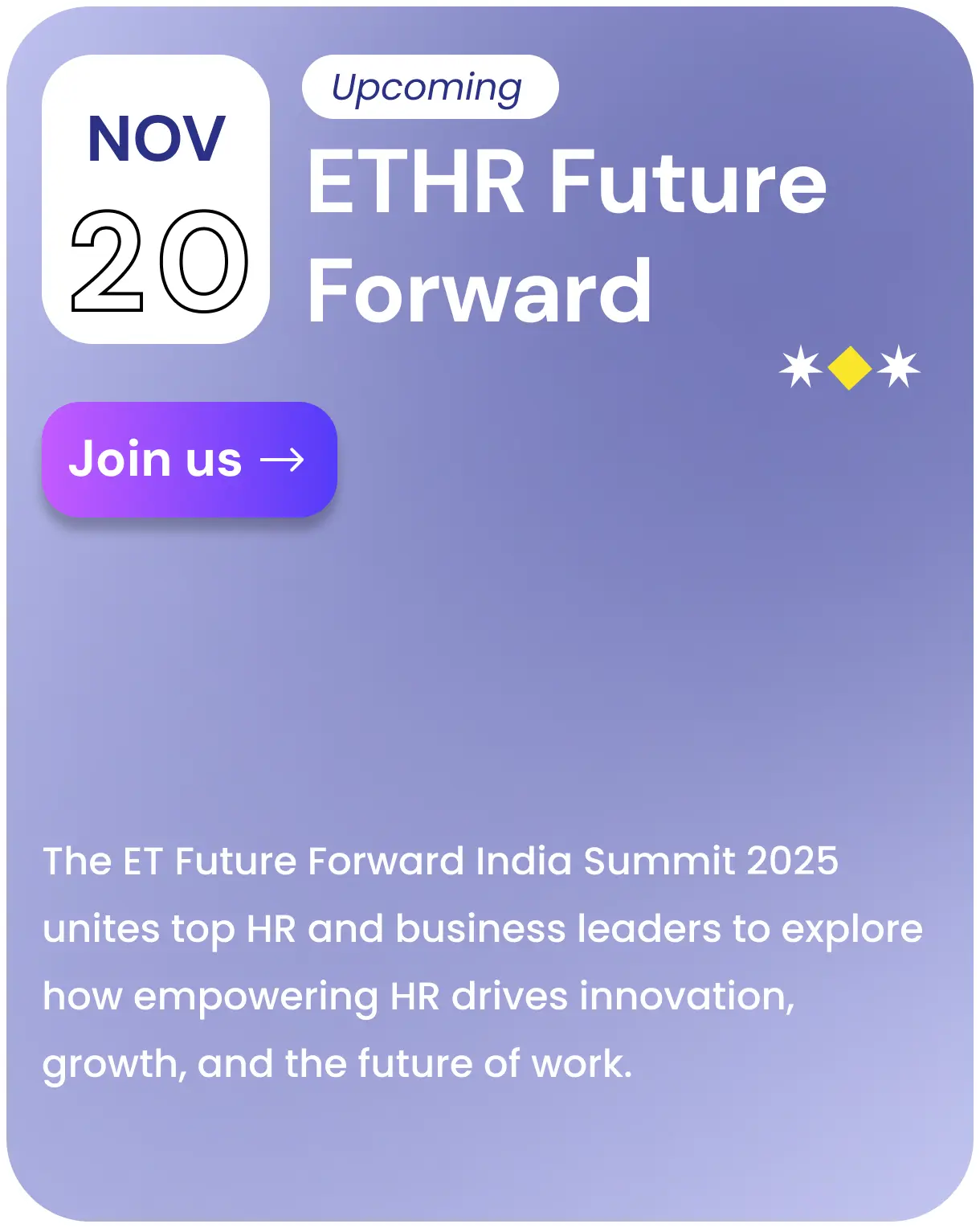 NOV
20

Upcoming

ETHR Future Forward

Join us →

The ET Future Forward India Summit 2025 unites top HR and business leaders to explore how empowering HR drives innovation, growth, and the future of work.